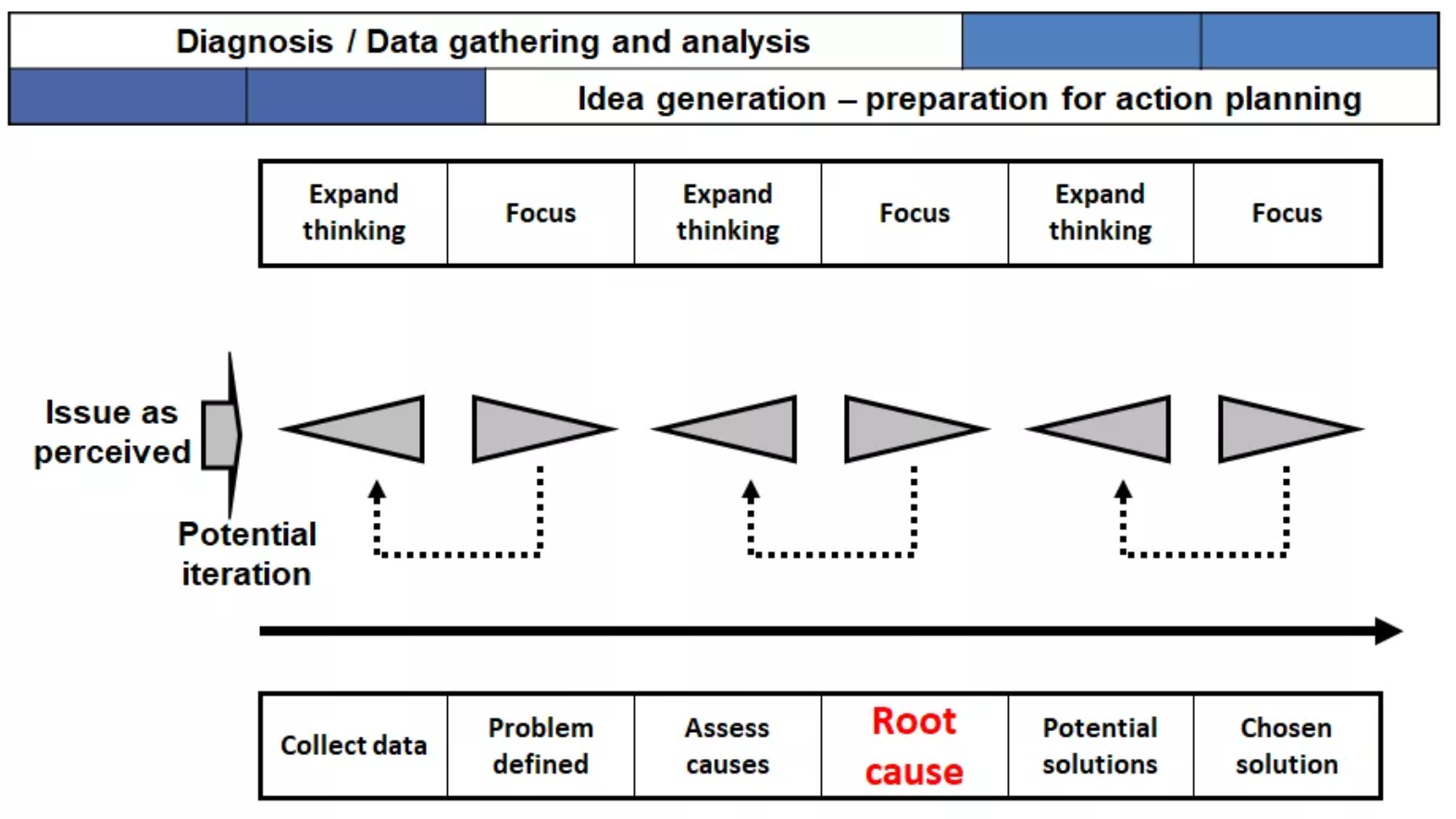 Diagnosis / Data gathering and analysis

Idea generation – preparation for action planning

| Expand thinking | Focus | Expand thinking | Focus | Expand thinking | Focus |
|---|---|---|---|---|---|

Issue as perceived

Potential iteration

| Collect data | Problem defined | Assess causes | Root cause | Potential solutions | Chosen solution |
|---|---|---|---|---|---|